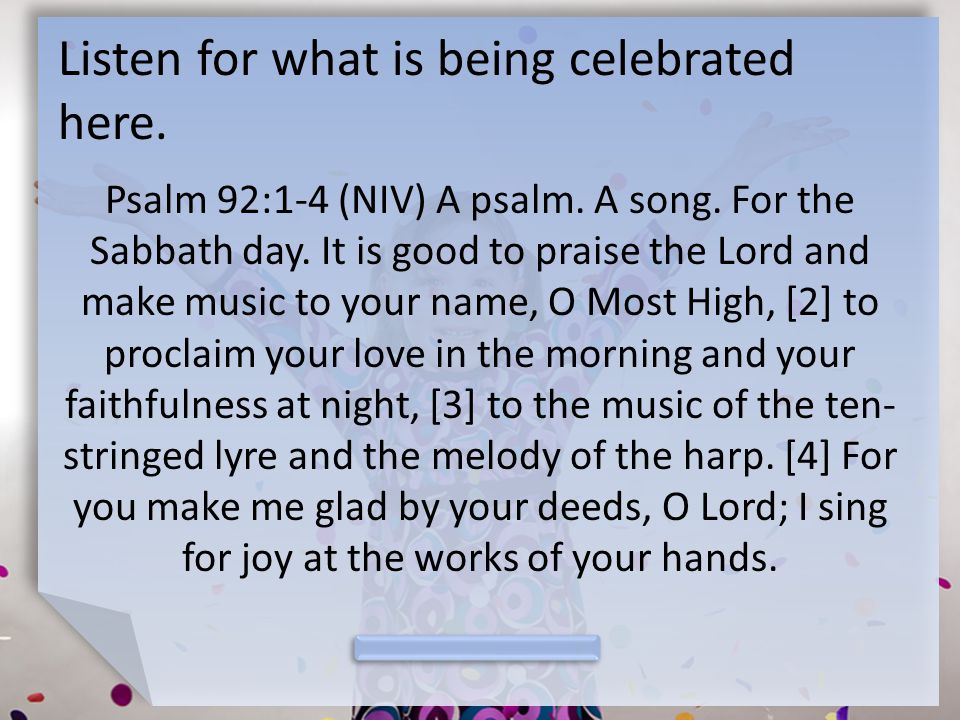 Listen for what is being celebrated here.

Psalm 92:1-4 (NIV) A psalm. A song. For the Sabbath day. It is good to praise the Lord and make music to your name, O Most High, [2] to proclaim your love in the morning and your faithfulness at night, [3] to the music of the ten-stringed lyre and the melody of the harp. [4] For you make me glad by your deeds, O Lord; I sing for joy at the works of your hands.